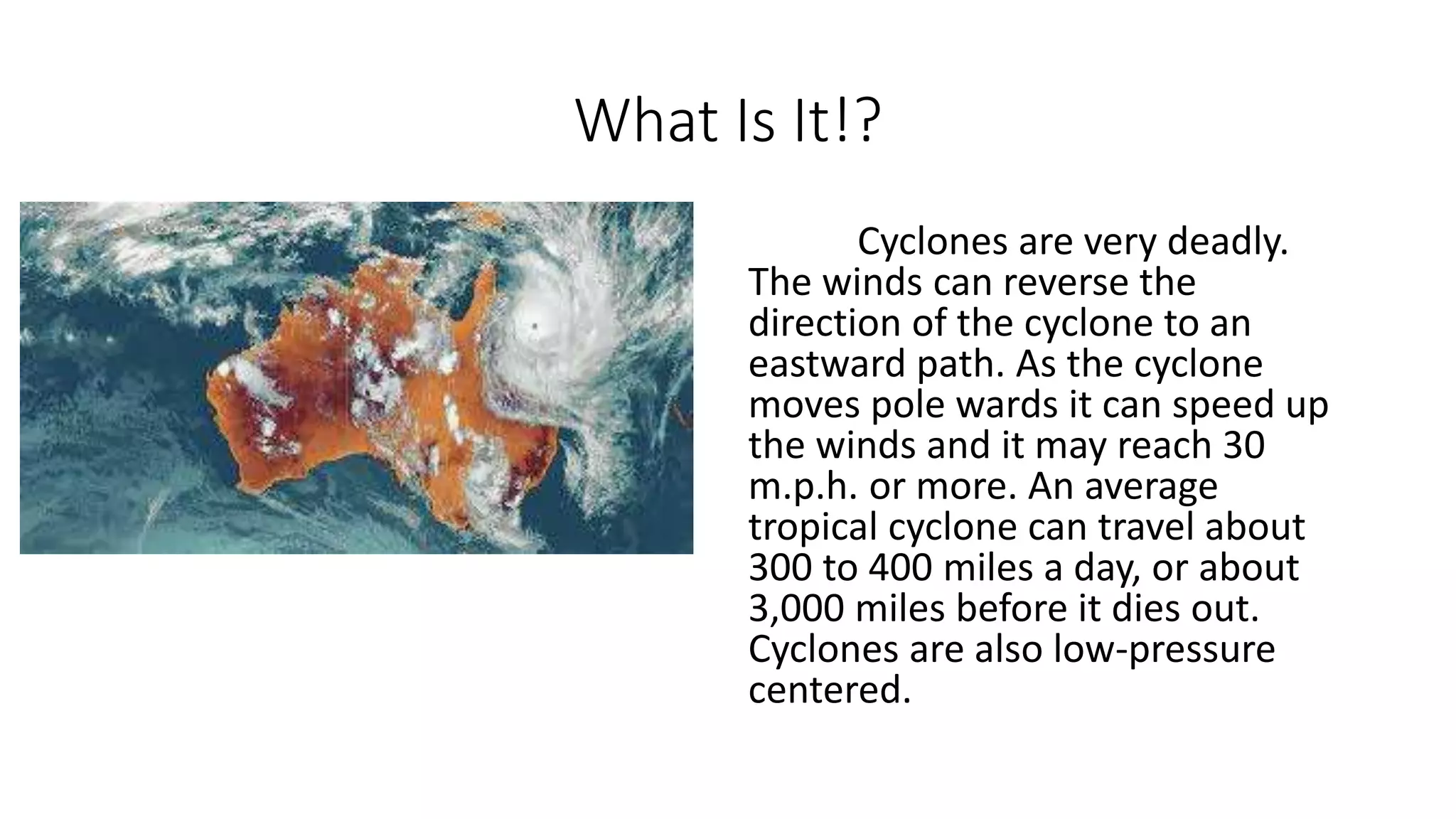 What Is It!?

Cyclones are very deadly. The winds can reverse the direction of the cyclone to an eastward path. As the cyclone moves pole wards it can speed up the winds and it may reach 30 m.p.h. or more. An average tropical cyclone can travel about 300 to 400 miles a day, or about 3,000 miles before it dies out. Cyclones are also low-pressure centered.